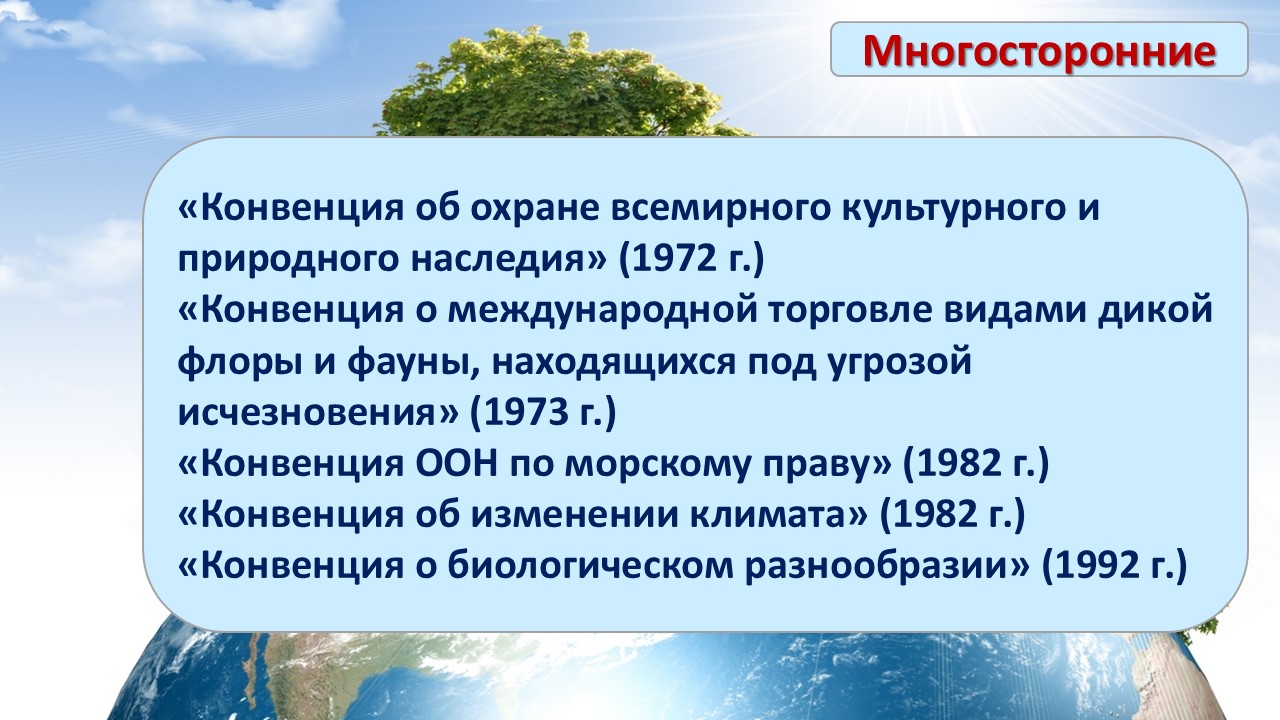 Многосторонние

«Конвенция об охране всемирного культурного и природного наследия» (1972 г.)
«Конвенция о международной торговле видами дикой флоры и фауны, находящихся под угрозой исчезновения» (1973 г.)
«Конвенция ООН по морскому праву» (1982 г.)
«Конвенция об изменении климата» (1982 г.)
«Конвенция о биологическом разнообразии» (1992 г.)